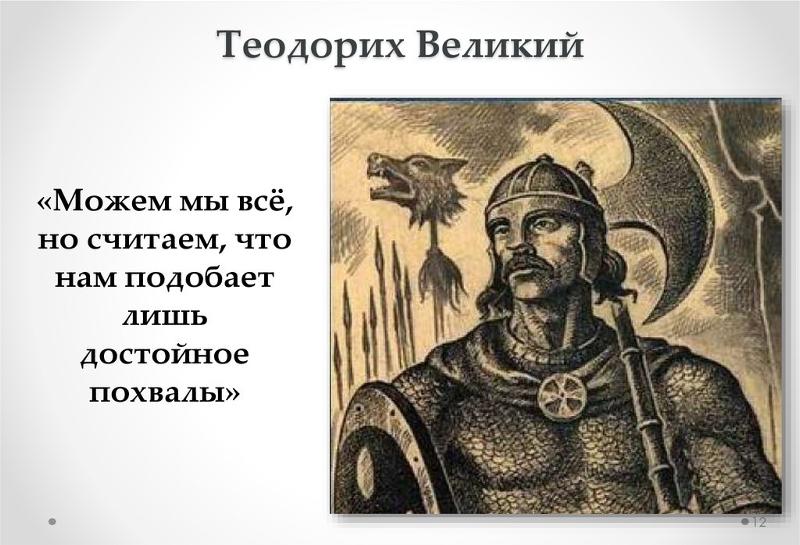 Теодорих Великий

«Можем мы всё, но считаем, что нам подобает лишь достойное похвалы»

12